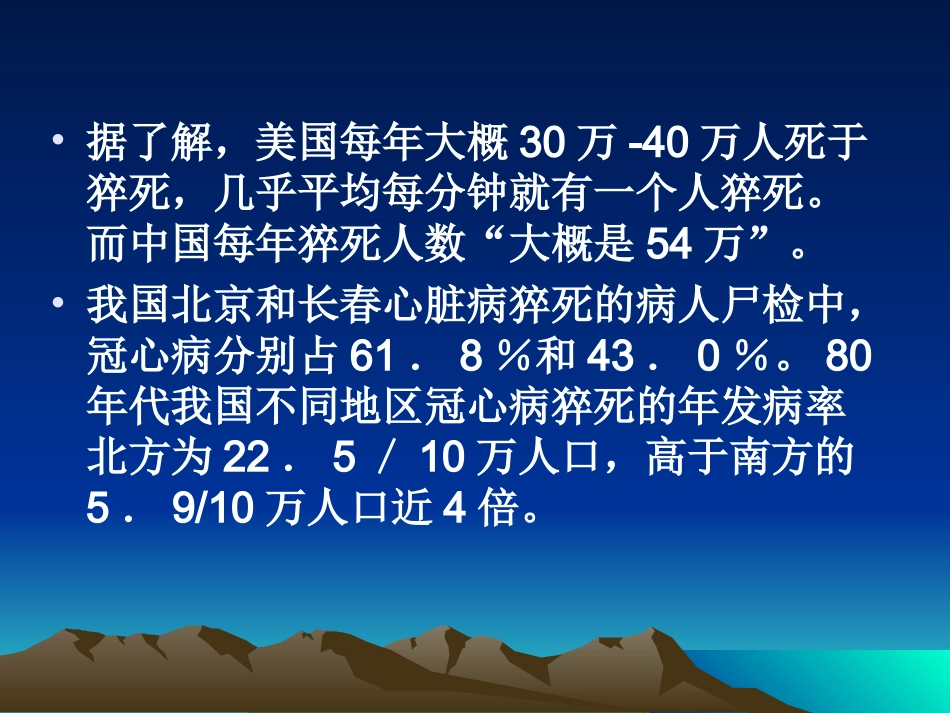 • 据了解，美国每年大概 30 万 -40 万人死于猝死，几乎平均每分钟就有一个人猝死。而中国每年猝死人数“大概是 54 万”。

• 我国北京和长春心脏病猝死的病人尸检中，冠心病分别占 61． 8 %和 43． 0 %。 80 年代我国不同地区冠心病猝死的年发病率北方为 22． 5 ／ 10 万人口，高于南方的 5． 9/10 万人口近 4 倍。